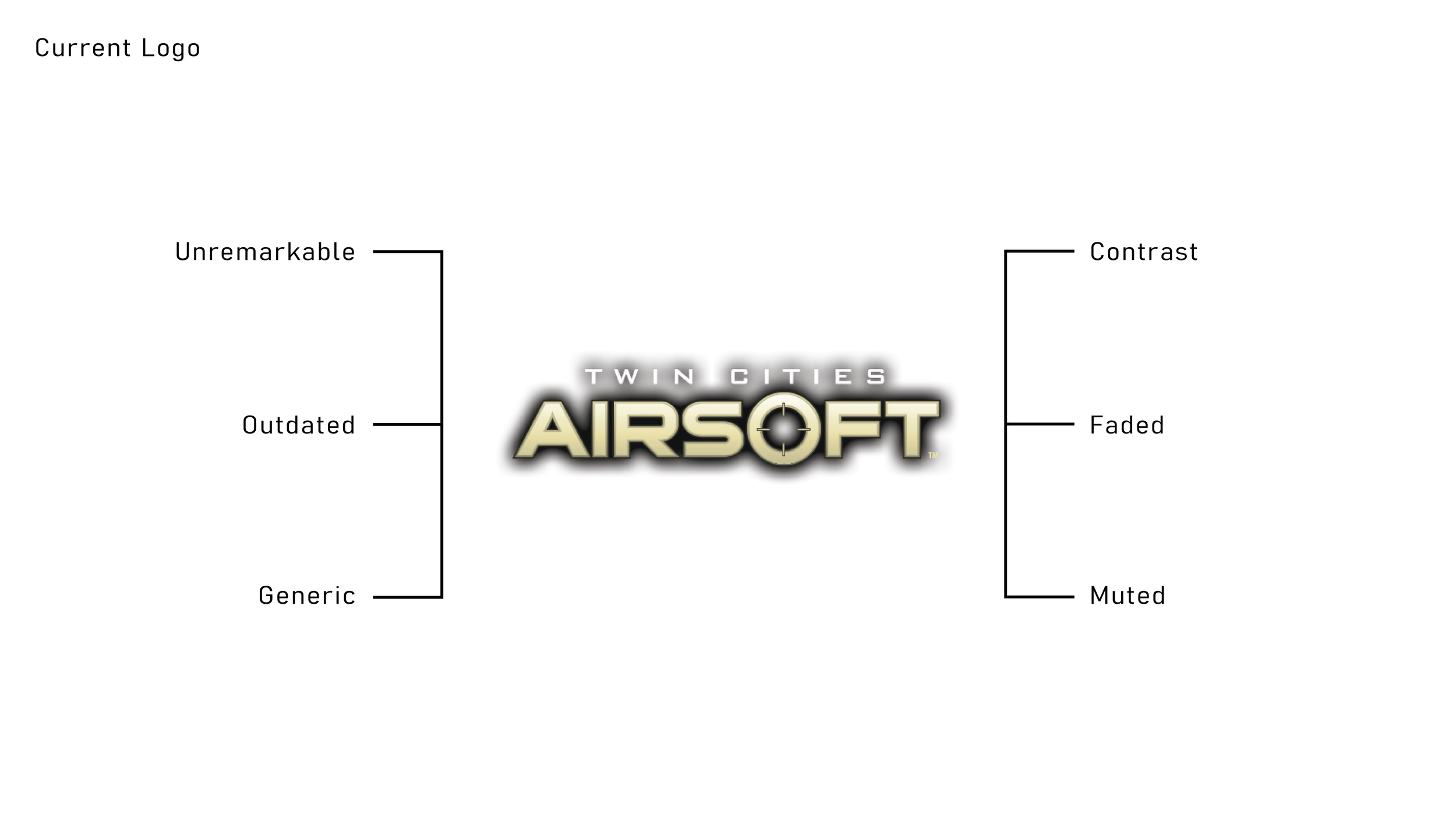 Current Logo

Unremarkable

Outdated

Generic

TWIN CITIES
AIRSOFT™

Contrast

Faded

Muted